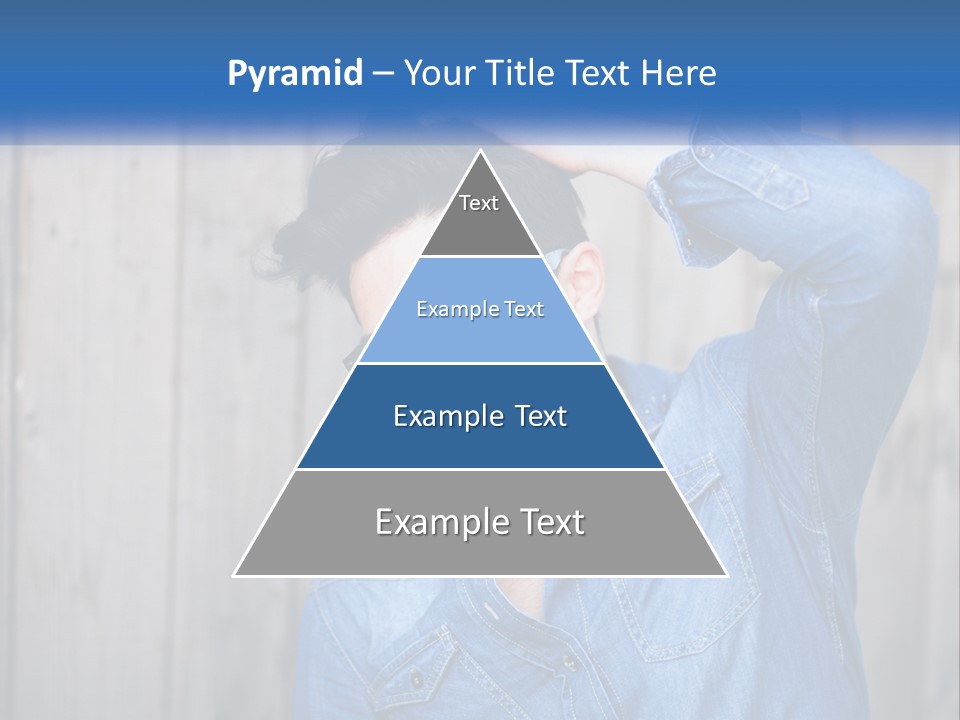 Pyramid – Your Title Text Here

Text

Example Text

Example Text

Example Text